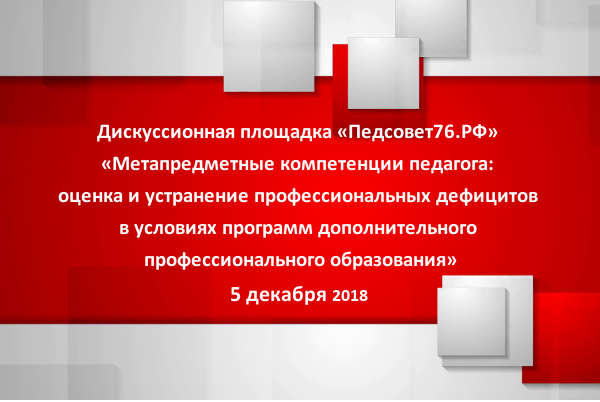 Дискуссионная площадка «Педсовет76.РФ»
«Метапредметные компетенции педагога: оценка и устранение профессиональных дефицитов в условиях программ дополнительного профессионального образования»
5 декабря 2018